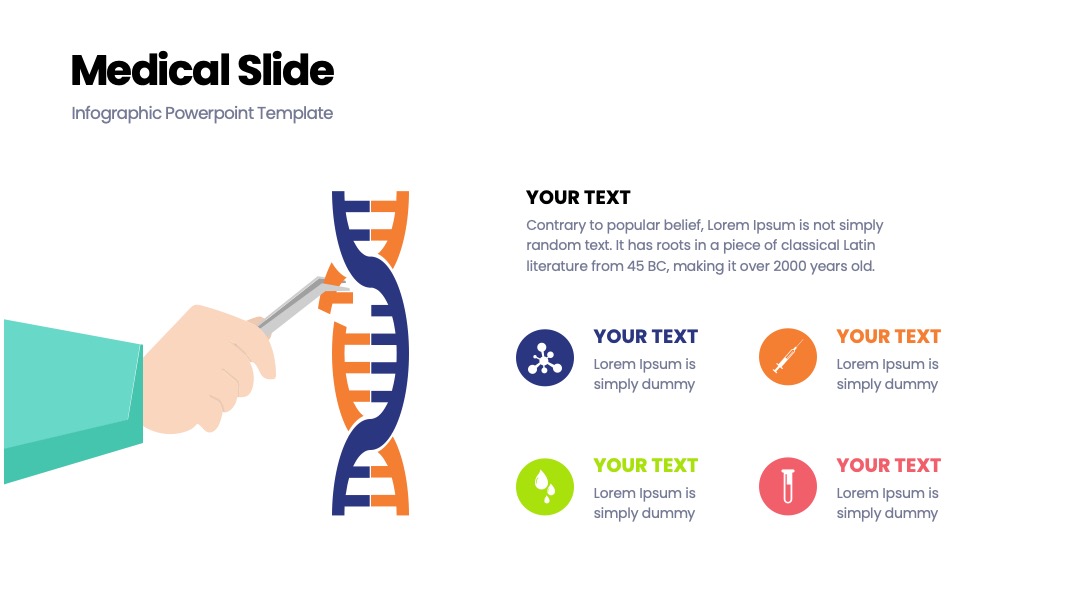 Medical Slide

Infographic Powerpoint Template

YOUR TEXT

Contrary to popular belief, Lorem Ipsum is not simply random text. It has roots in a piece of classical Latin literature from 45 BC, making it over 2000 years old.

YOUR TEXT
Lorem Ipsum is simply dummy

YOUR TEXT
Lorem Ipsum is simply dummy

YOUR TEXT
Lorem Ipsum is simply dummy

YOUR TEXT
Lorem Ipsum is simply dummy